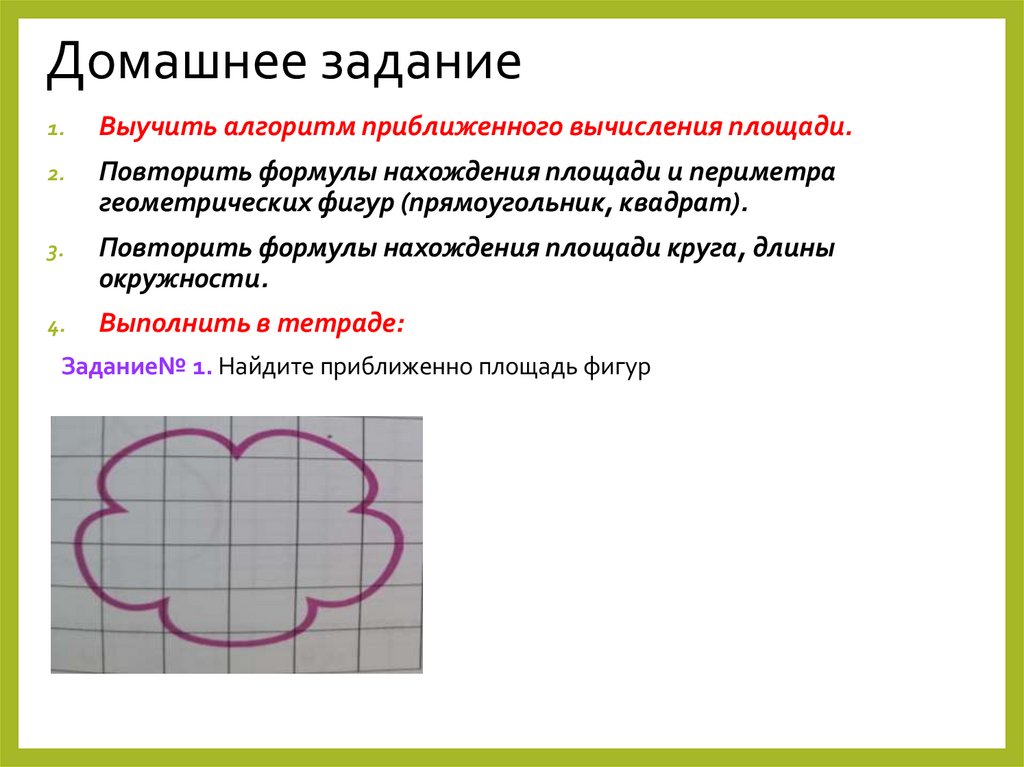 Домашнее задание

1. Выучить алгоритм приближенного вычисления площади.

2. Повторить формулы нахождения площади и периметра геометрических фигур (прямоугольник, квадрат).

3. Повторить формулы нахождения площади круга, длины окружности.

4. Выполнить в тетраде:

Задание№ 1. Найдите приближенно площадь фигур